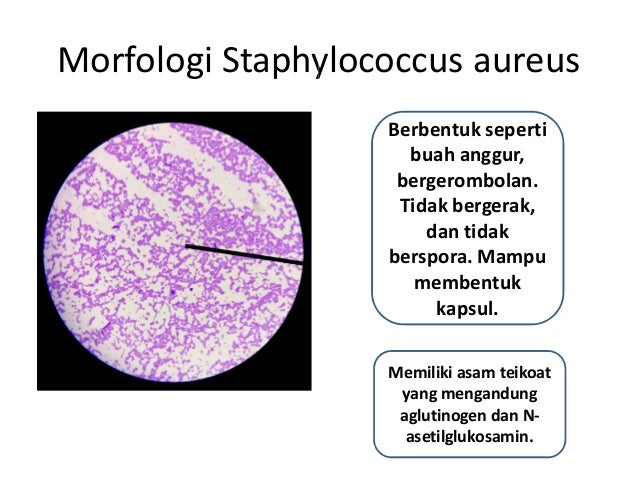 Morfologi Staphylococcus aureus

Berbentuk seperti buah anggur, bergerombolan. Tidak bergerak, dan tidak berspora. Mampu membentuk kapsul.

Memiliki asam teikoat yang mengandung aglutinogen dan N-asetilglukosamin.